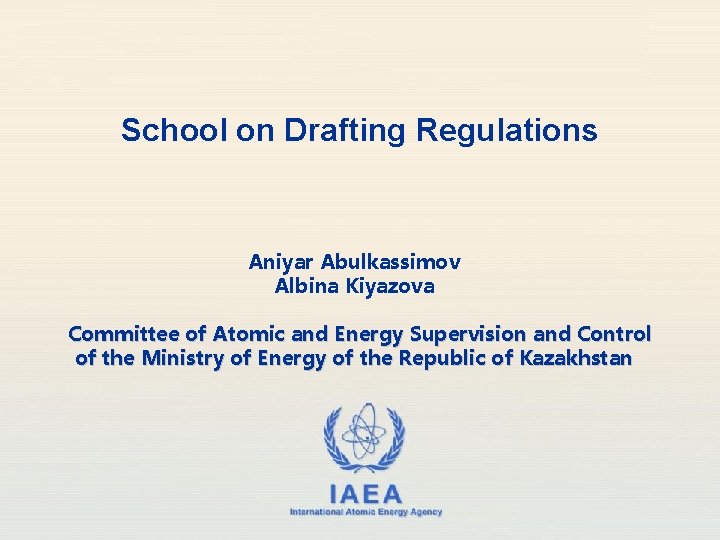 School on Drafting Regulations

Aniyar Abulkassimov
Albina Kiyazova

Committee of Atomic and Energy Supervision and Control of the Ministry of Energy of the Republic of Kazakhstan

IAEA
International Atomic Energy Agency